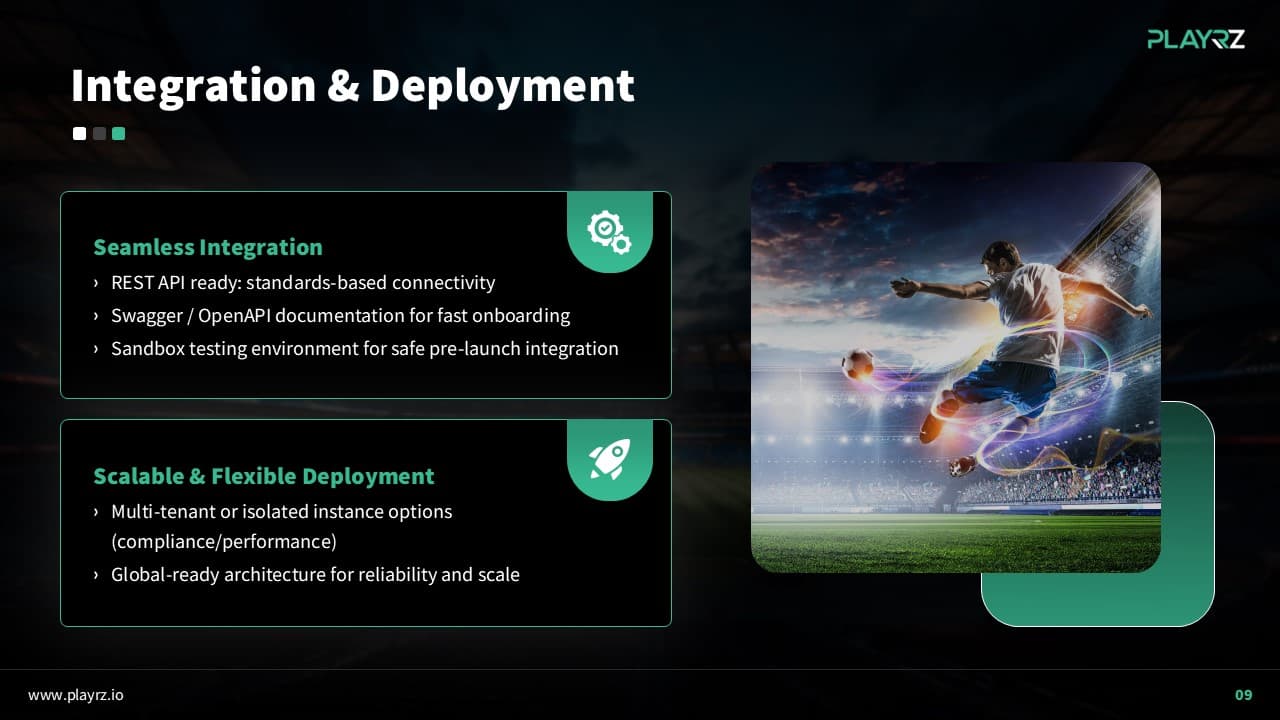 PLAYRZ

Integration & Deployment

Seamless Integration
› REST API ready: standards-based connectivity
› Swagger / OpenAPI documentation for fast onboarding
› Sandbox testing environment for safe pre-launch integration

Scalable & Flexible Deployment
› Multi-tenant or isolated instance options (compliance/performance)
› Global-ready architecture for reliability and scale

www.playrz.io

09